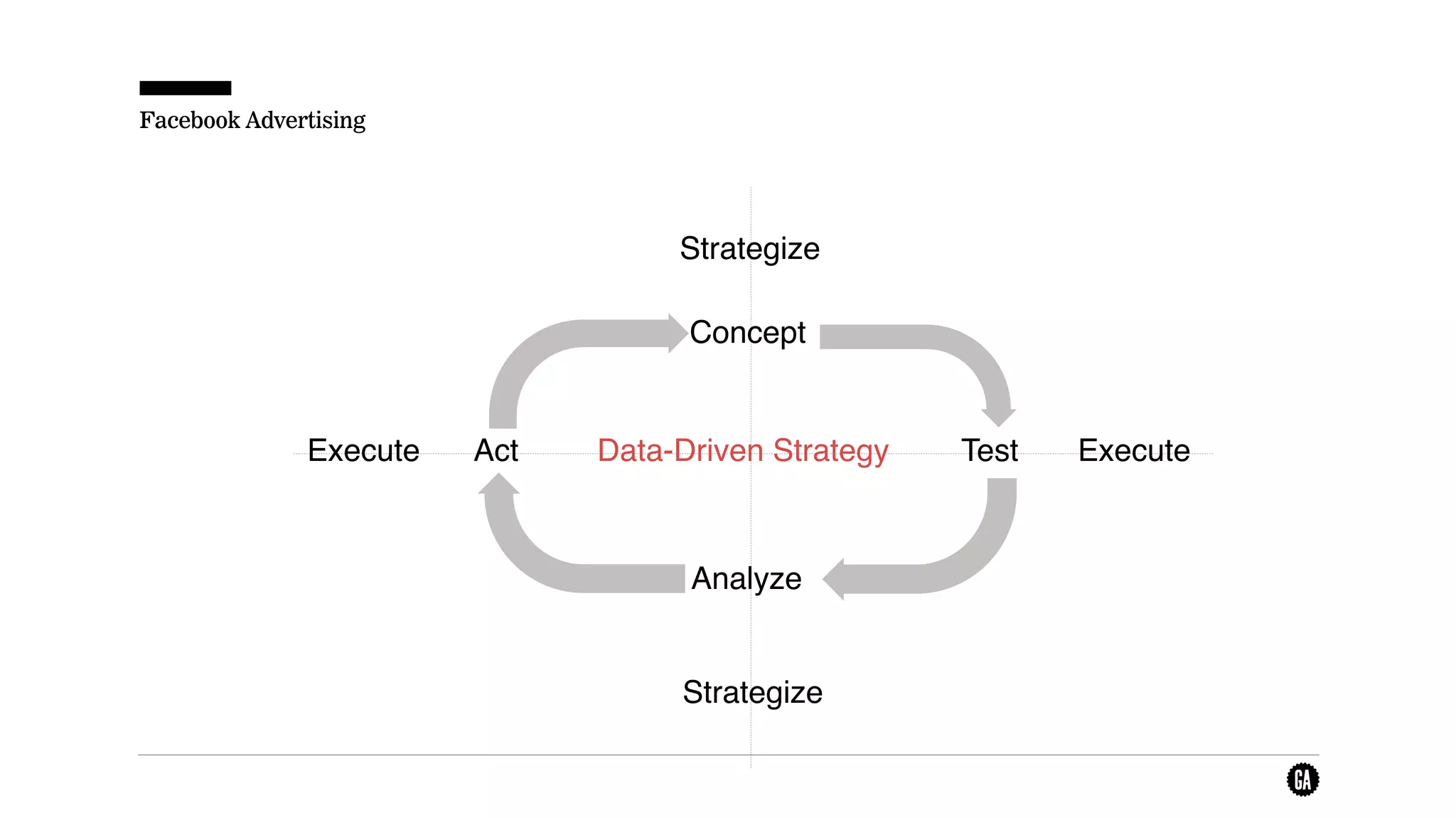 Facebook Advertising

Strategize

Concept

Execute Act Data-Driven Strategy Test Execute

Analyze

Strategize

GA